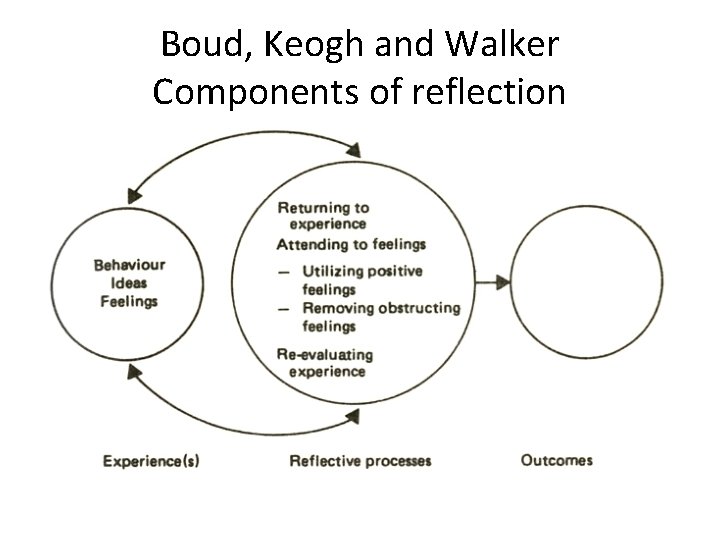 Boud, Keogh and Walker
Components of reflection

Behaviour
Ideas
Feelings

Returning to experience
Attending to feelings
— Utilizing positive feelings
— Removing obstructing feelings
Re-evaluating experience

Experience(s)

Reflective processes

Outcomes